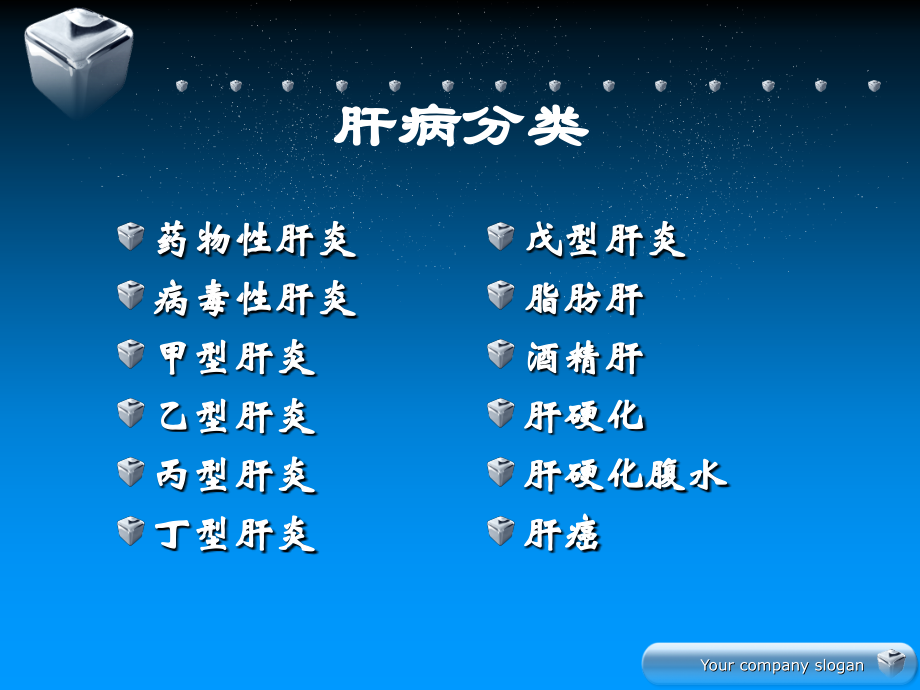 肝病分类

药物性肝炎
病毒性肝炎
甲型肝炎
乙型肝炎
丙型肝炎
丁型肝炎

戊型肝炎
脂肪肝
酒精肝
肝硬化
肝硬化腹水
肝癌

Your company slogan